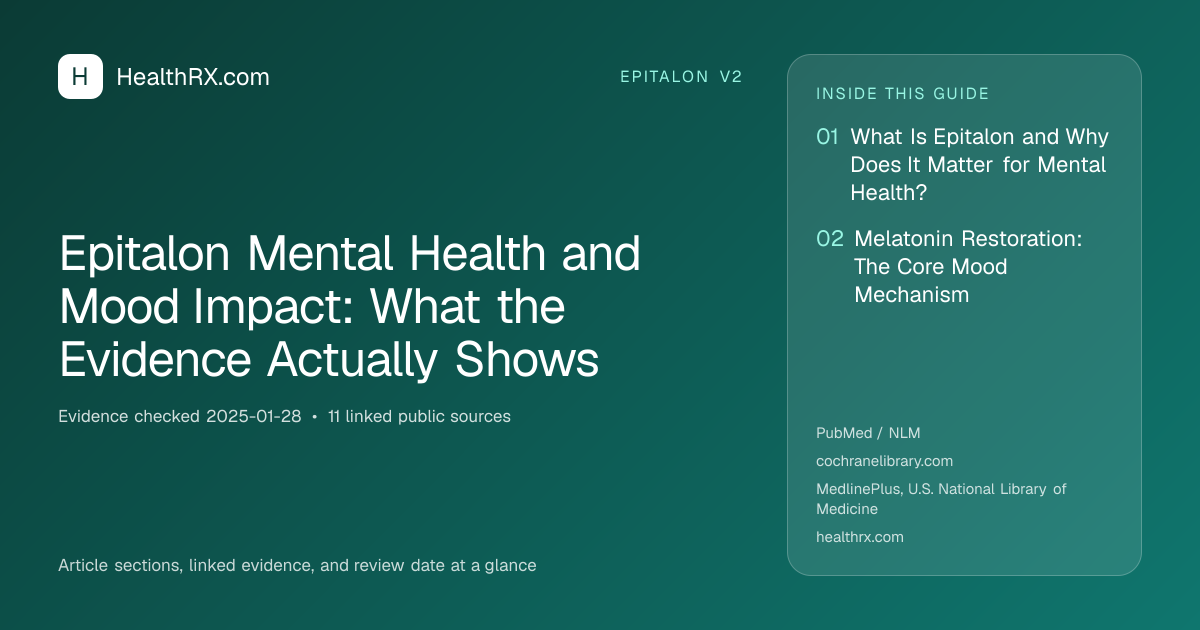 H HealthRX.com

EPITALON V2

Epitalon Mental Health and Mood Impact: What the Evidence Actually Shows

Evidence checked 2025-01-28 • 11 linked public sources

Article sections, linked evidence, and review date at a glance

INSIDE THIS GUIDE

01 What Is Epitalon and Why Does It Matter for Mental Health?

02 Melatonin Restoration: The Core Mood Mechanism

PubMed / NLM

cochranelibrary.com

MedlinePlus, U.S. National Library of Medicine

healthrx.com